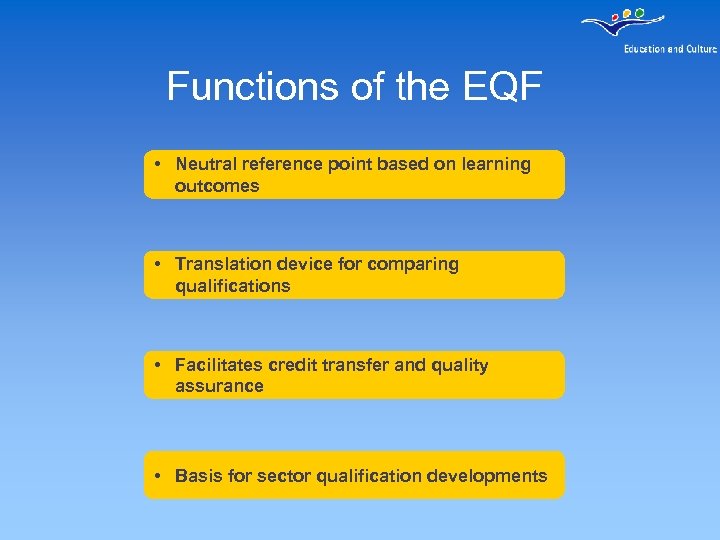 Education and Culture

Functions of the EQF

• Neutral reference point based on learning outcomes

• Translation device for comparing qualifications

• Facilitates credit transfer and quality assurance

• Basis for sector qualification developments